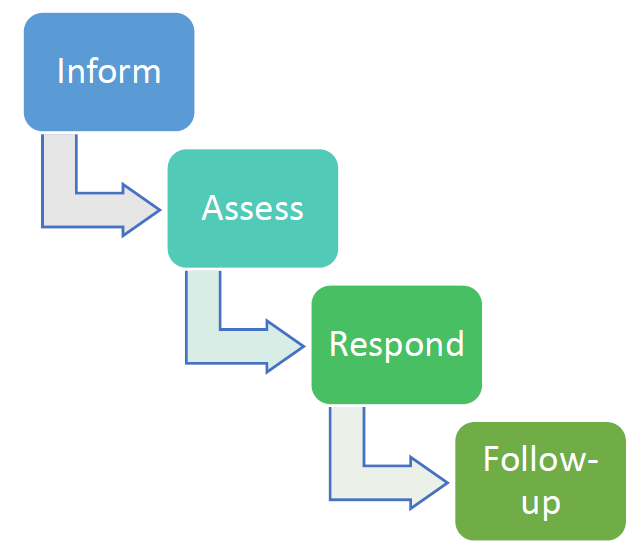 Inform

Assess

Respond

Follow-up